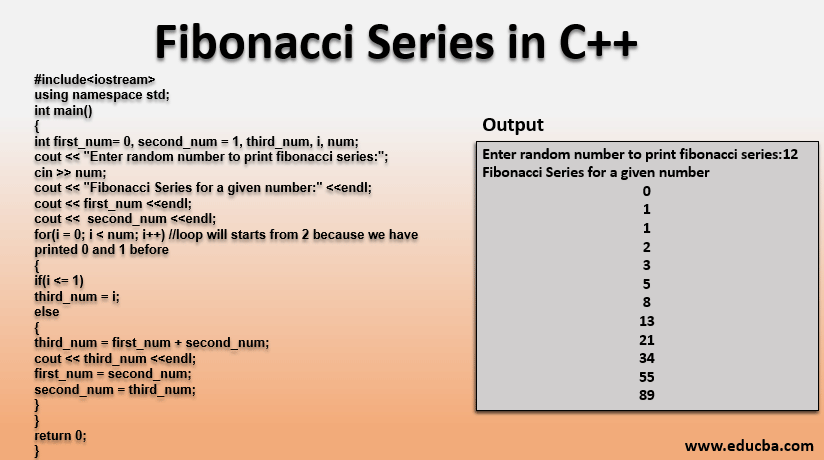 Fibonacci Series in C++

#include<iostream>
using namespace std;
int main()
{
int first_num= 0, second_num = 1, third_num, i, num;
cout << "Enter random number to print fibonacci series:";
cin >> num;
cout << "Fibonacci Series for a given number:" <<endl;
cout << first_num <<endl;
cout << second_num <<endl;
for(i = 0; i < num; i++) //loop will starts from 2 because we have printed 0 and 1 before
{
if(i <= 1)
third_num = i;
else
{
third_num = first_num + second_num;
cout << third_num <<endl;
first_num = second_num;
second_num = third_num;
}
}
return 0;
}

Output

Enter random number to print fibonacci series:12
Fibonacci Series for a given number
0
1
1
2
3
5
8
13
21
34
55
89

www.educba.com